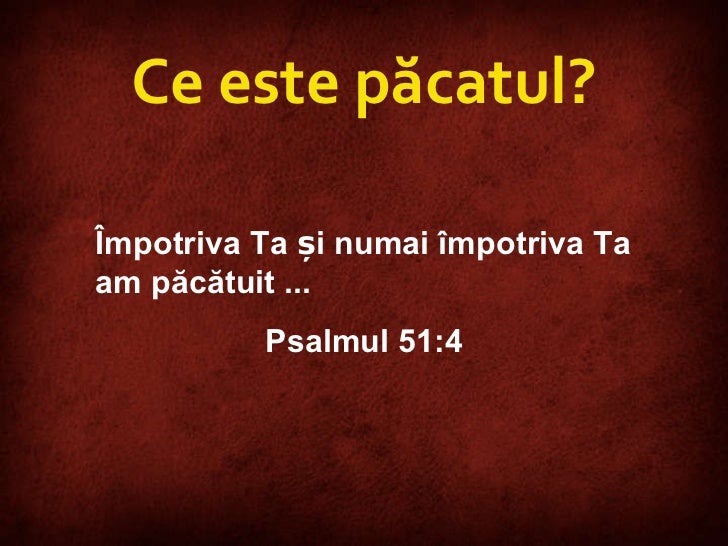 Ce este păcatul?

Împotriva Ta și numai împotriva Ta am păcătuit ...

Psalmul 51:4